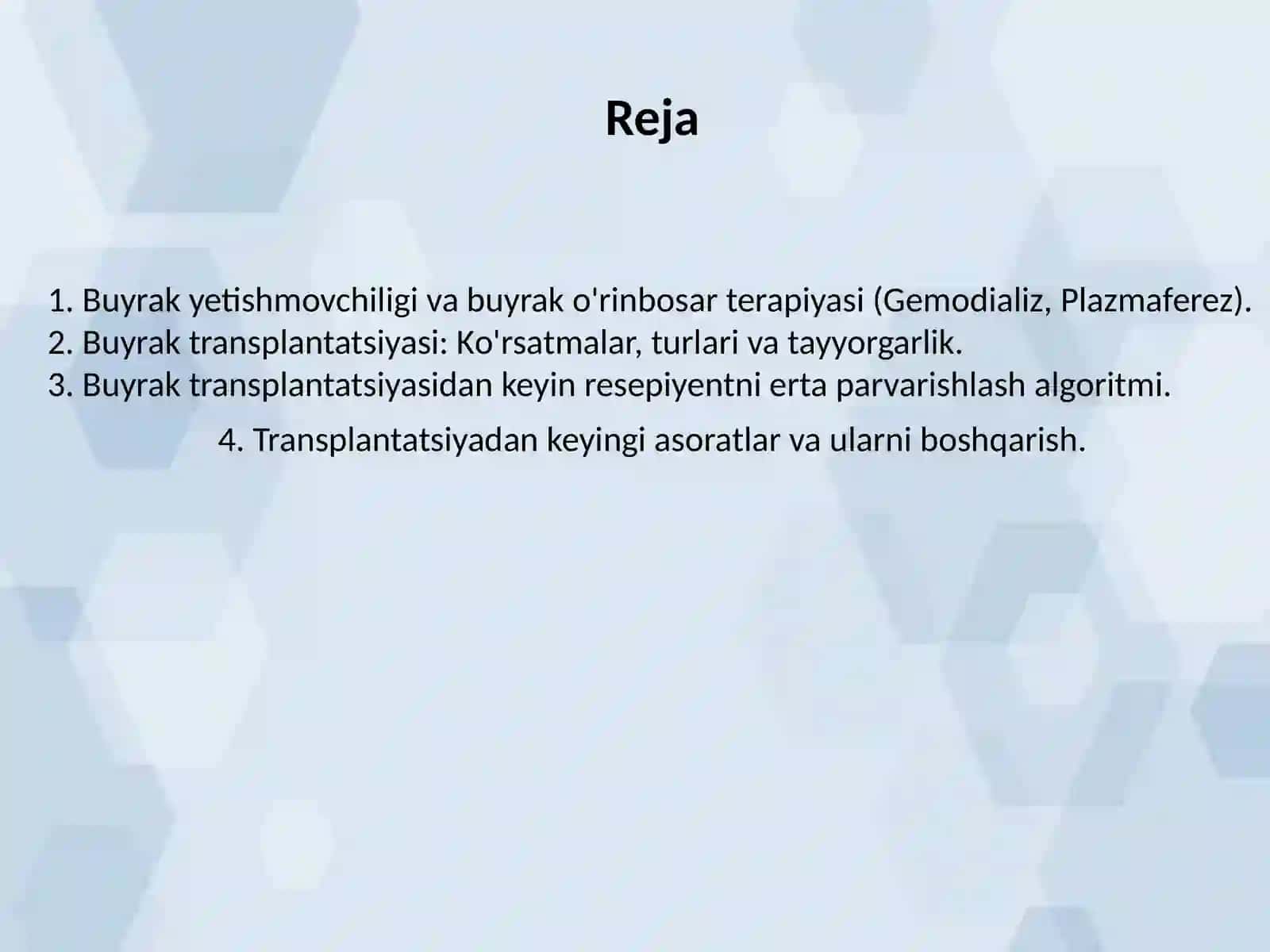 Reja

1. Buyrak yetishmovchiligi va buyrak o'rinbosar terapiyasi (Gemodializ, Plazmaferez).
2. Buyrak transplantatsiyasi: Ko'rsatmalar, turlari va tayyorgarlik.
3. Buyrak transplantatsiyasidan keyin resepiyentni erta parvarishlash algoritmi.
4. Transplantatsiyadan keyingi asoratlar va ularni boshqarish.